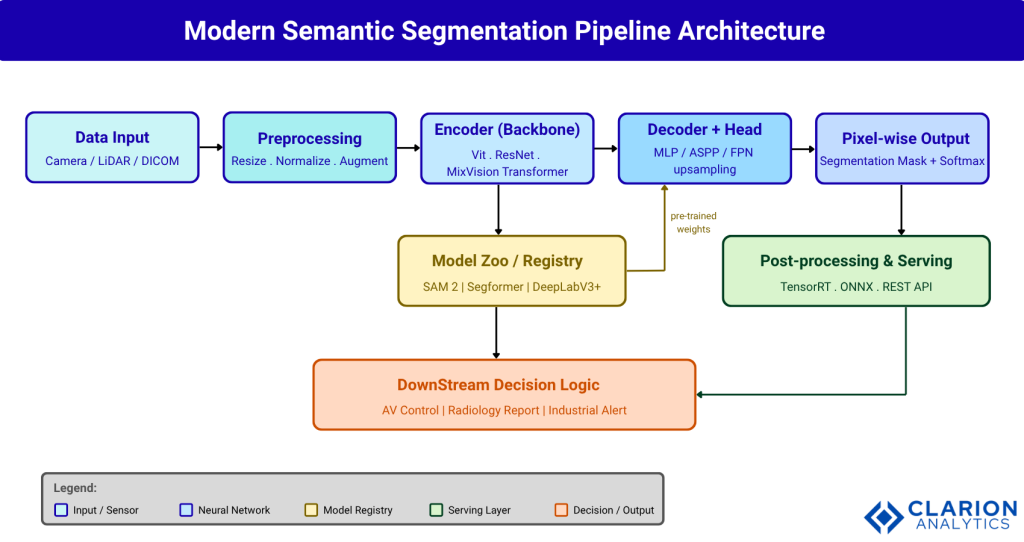 Modern Semantic Segmentation Pipeline Architecture

Data Input
Camera / LiDAR / DICOM

Preprocessing
Resize . Normalize . Augment

Encoder (Backbone)
Vit . ResNet . MixVision Transformer

Decoder + Head
MLP / ASPP / FPN upsampling

Pixel-wise Output
Segmentation Mask + Softmax

pre-trained weights

Model Zoo / Registry
SAM 2 | Segformer | DeepLabV3+

Post-processing & Serving
TensorRT . ONNX . REST API

DownStream Decision Logic
AV Control | Radiology Report | Industrial Alert

Legend:
Input / Sensor
Neural Network
Model Registry
Serving Layer
Decision / Output

CLARION ANALYTICS